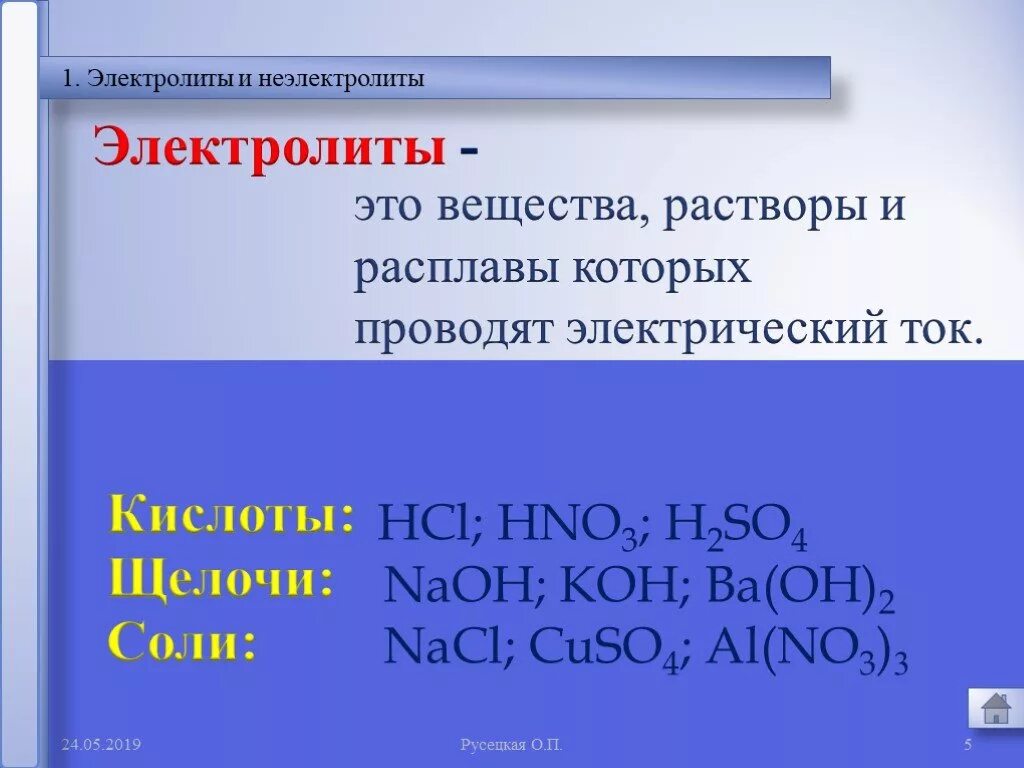 1. Электролиты и неэлектролиты

Электролиты - это вещества, растворы и расплавы которых проводят электрический ток.

Кислоты: $HCl$; $HNO_3$; $H_2SO_4$
Щелочи: $NaOH$; $KOH$; $Ba(OH)_2$
Соли: $NaCl$; $CuSO_4$; $Al(NO_3)_3$

24.05.2019 Русецкая О.П. 5